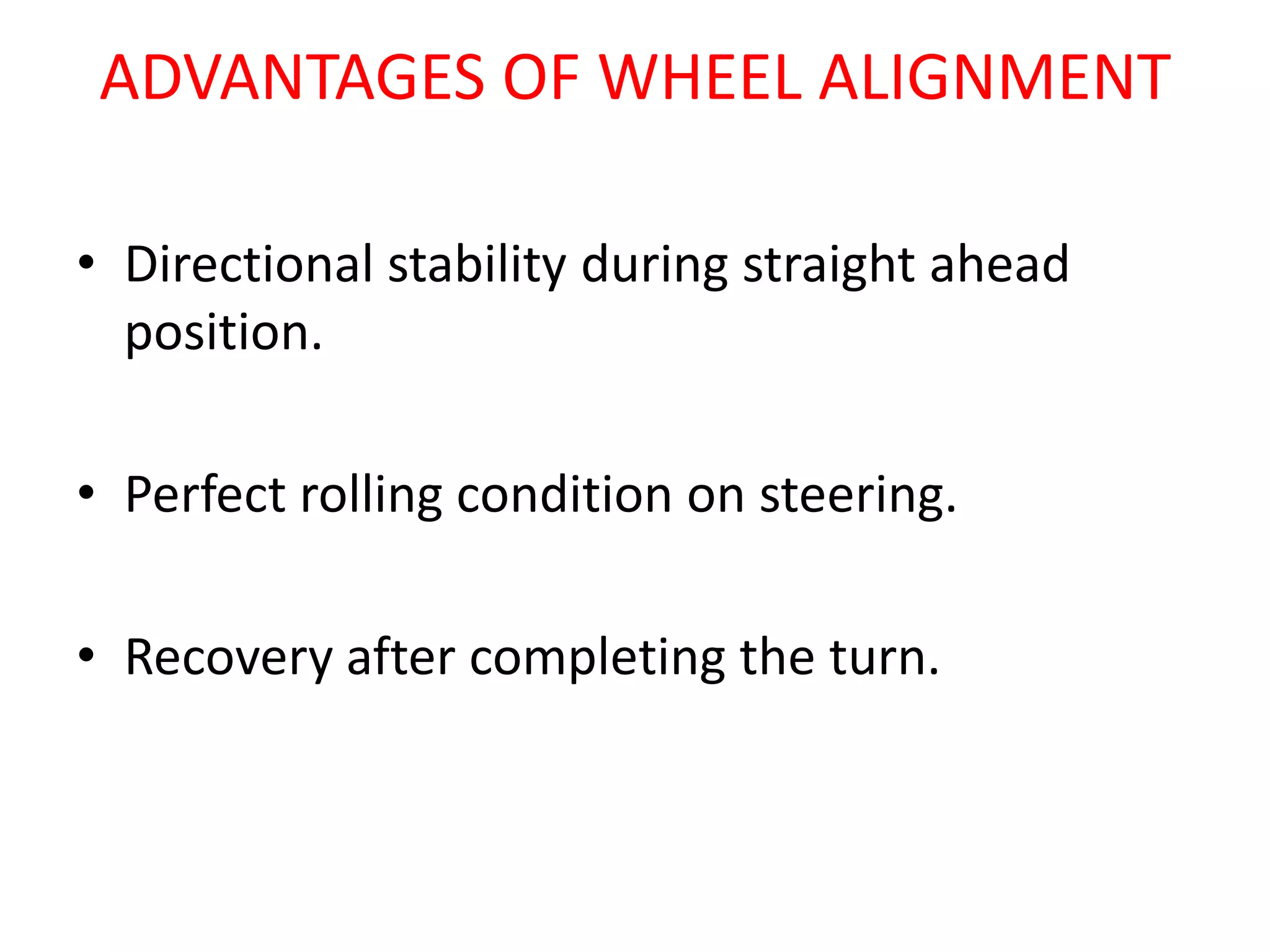 ADVANTAGES OF WHEEL ALIGNMENT

• Directional stability during straight ahead position.

• Perfect rolling condition on steering.

• Recovery after completing the turn.